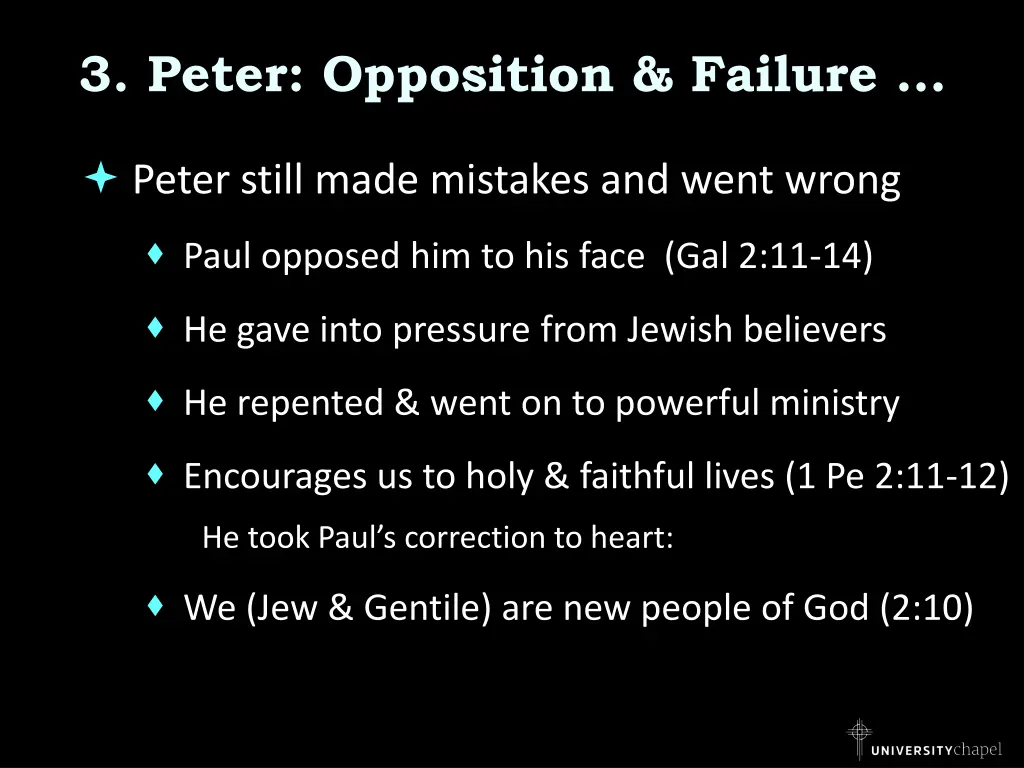 3. Peter: Opposition & Failure …

Peter still made mistakes and went wrong

Paul opposed him to his face (Gal 2:11-14)

He gave into pressure from Jewish believers

He repented & went on to powerful ministry

Encourages us to holy & faithful lives (1 Pe 2:11-12)

He took Paul's correction to heart:

We (Jew & Gentile) are new people of God (2:10)

UNIVERSITYchapel